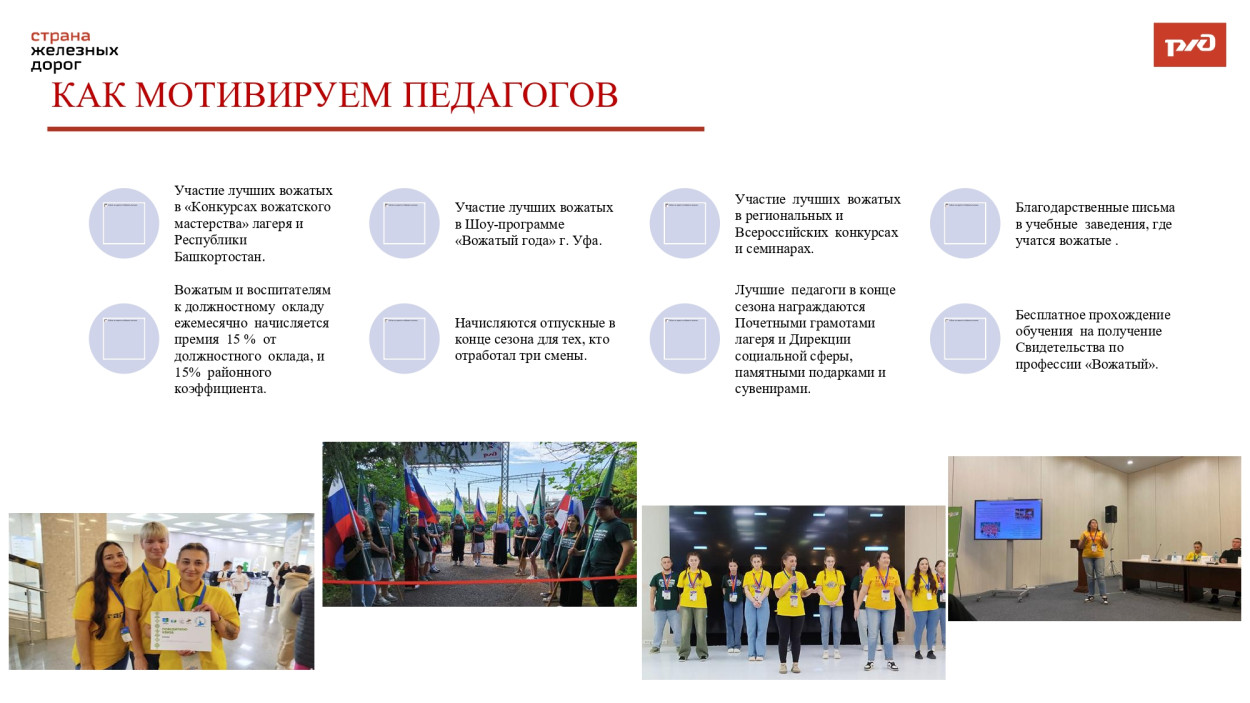 страна железных дорог

РЖД

КАК МОТИВИРУЕМ ПЕДАГОГОВ

Участие лучших вожатых в «Конкурсах вожатского мастерства» лагеря и Республики Башкортостан.

Участие лучших вожатых в Шоу-программе «Вожатый года» г. Уфа.

Участие лучших вожатых в региональных и Всероссийских конкурсах и семинарах.

Благодарственные письма в учебные заведения, где учатся вожатые .

Вожатым и воспитателям к должностному окладу ежемесячно начисляется премия 15 % от должностного оклада, и 15% районного коэффициента.

Начисляются отпускные в конце сезона для тех, кто отработал три смены.

Лучшие педагоги в конце сезона награждаются Почетными грамотами лагеря и Дирекции социальной сферы, памятными подарками и сувенирами.

Бесплатное прохождение обучения на получение Свидетельства по профессии «Вожатый».